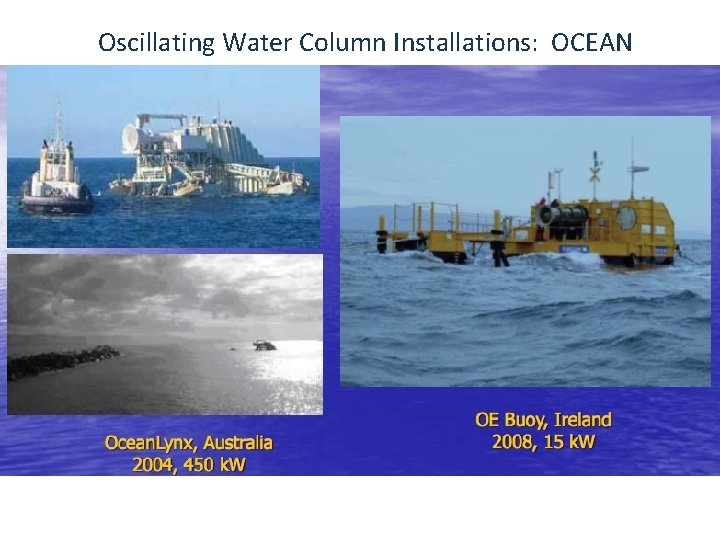 Oscillating Water Column Installations: OCEAN

OceanLynx, Australia
2004, 450 kW

OE Buoy, Ireland
2008, 15 kW